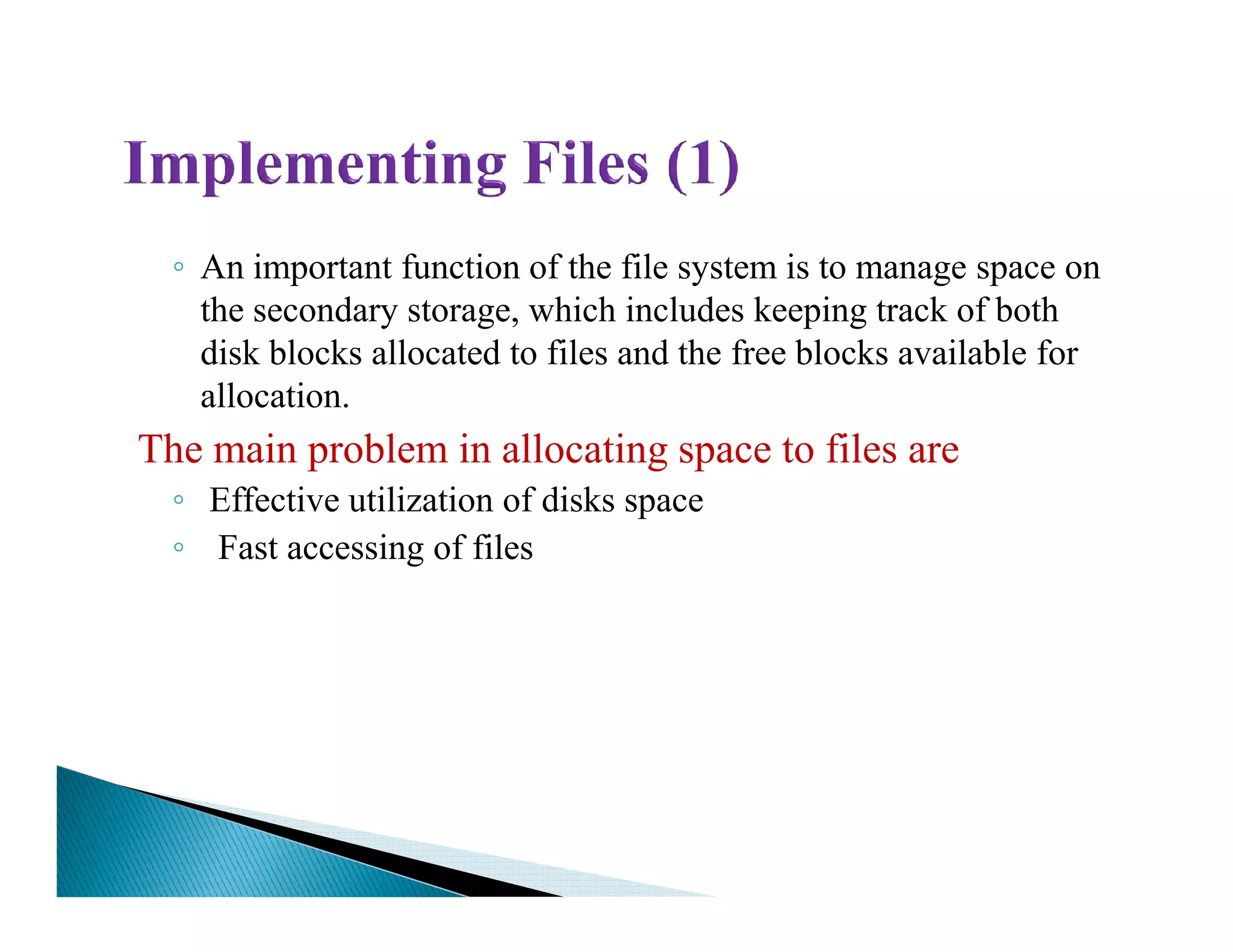 Implementing Files (1)

◦ An important function of the file system is to manage space on the secondary storage, which includes keeping track of both disk blocks allocated to files and the free blocks available for allocation.

The main problem in allocating space to files are

◦ Effective utilization of disks space

◦ Fast accessing of files